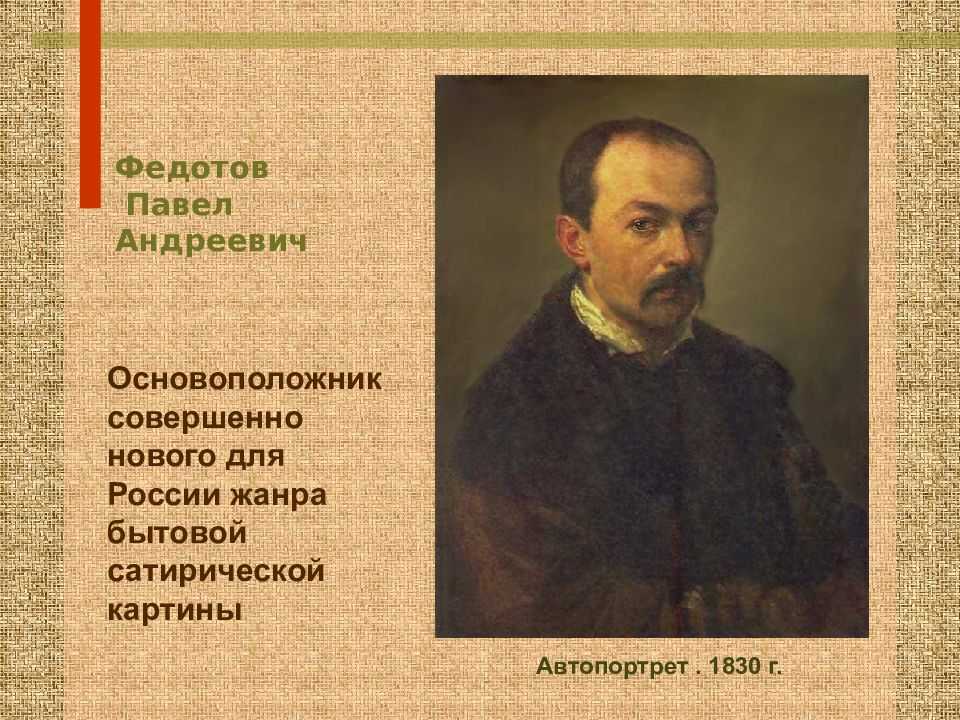 Федотов
Павел
Андреевич

Основоположник совершенно нового для России жанра бытовой сатирической картины

Автопортрет . 1830 г.